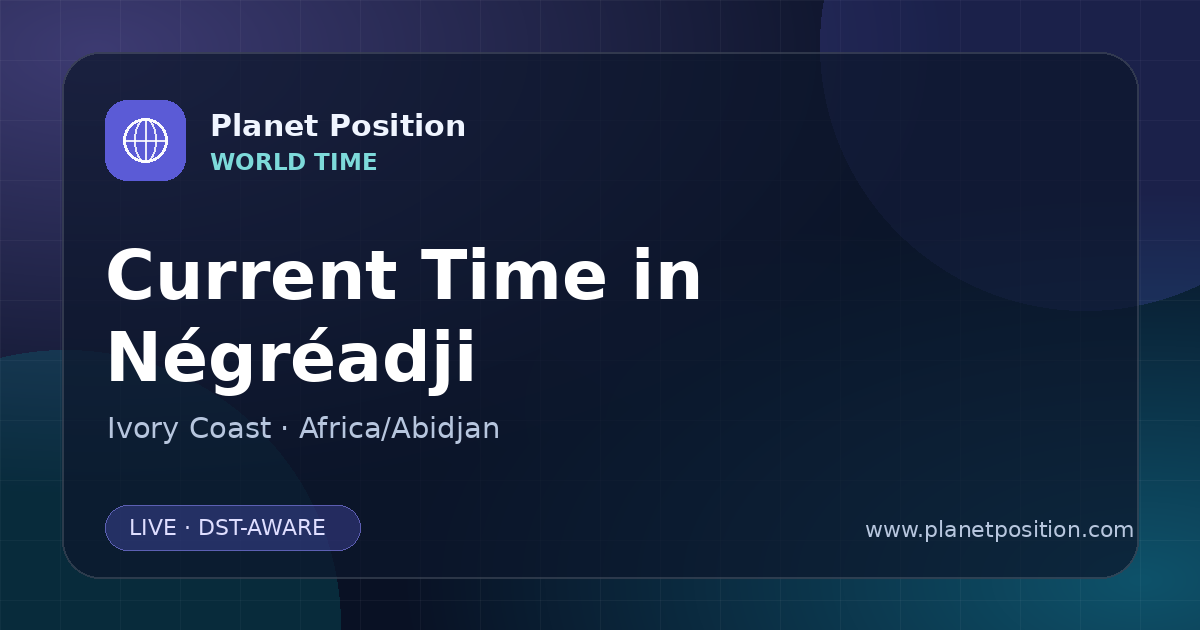 Planet Position
WORLD TIME

Current Time in Négréadji

Ivory Coast · Africa/Abidjan

LIVE · DST-AWARE

www.planetposition.com